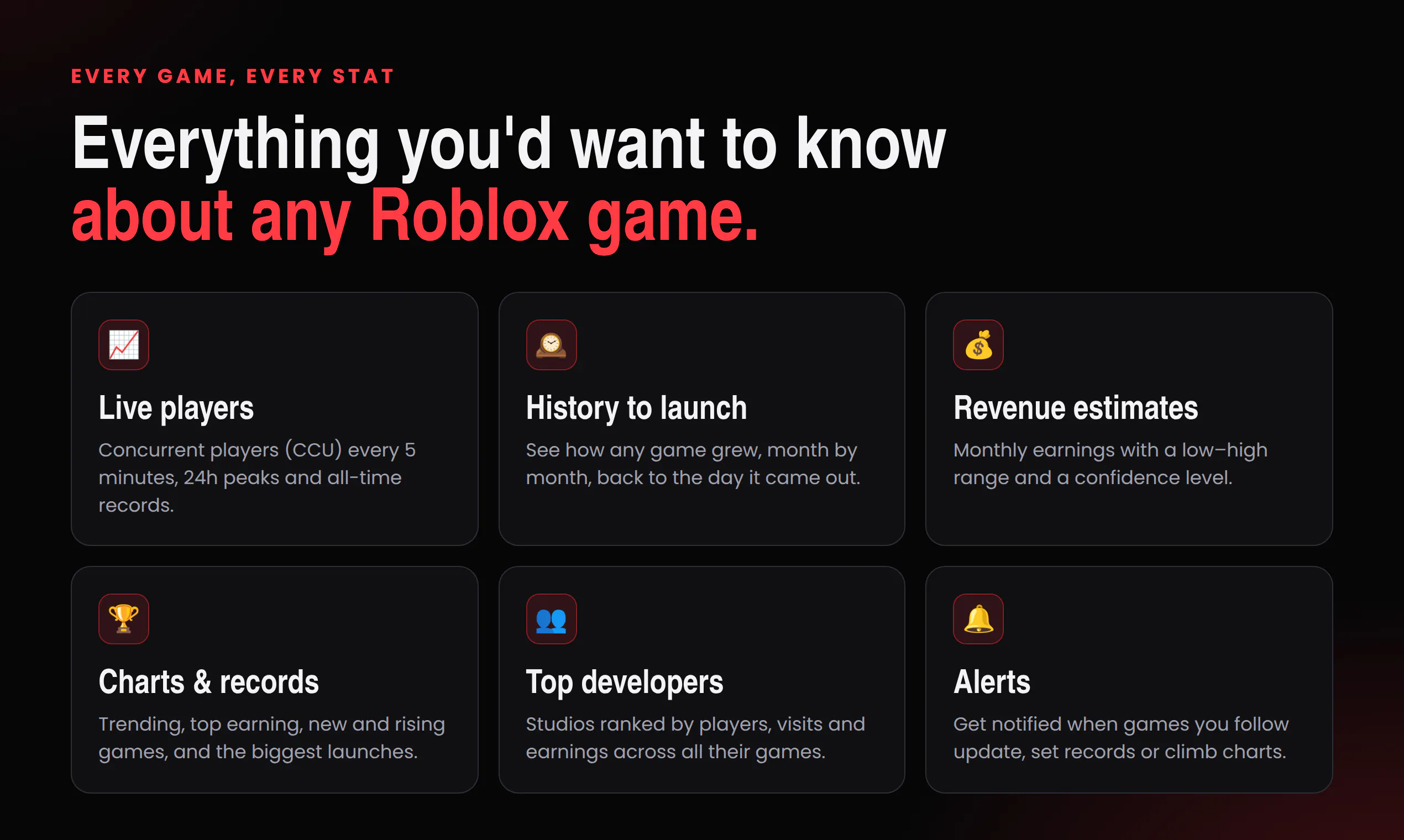 EVERY GAME, EVERY STAT

Everything you'd want to know about any Roblox game.

Live players

Concurrent players (CCU) every 5 minutes, 24h peaks and all-time records.

History to launch

See how any game grew, month by month, back to the day it came out.

Revenue estimates

Monthly earnings with a low–high range and a confidence level.

Charts & records

Trending, top earning, new and rising games, and the biggest launches.

Top developers

Studios ranked by players, visits and earnings across all their games.

Alerts

Get notified when games you follow update, set records or climb charts.